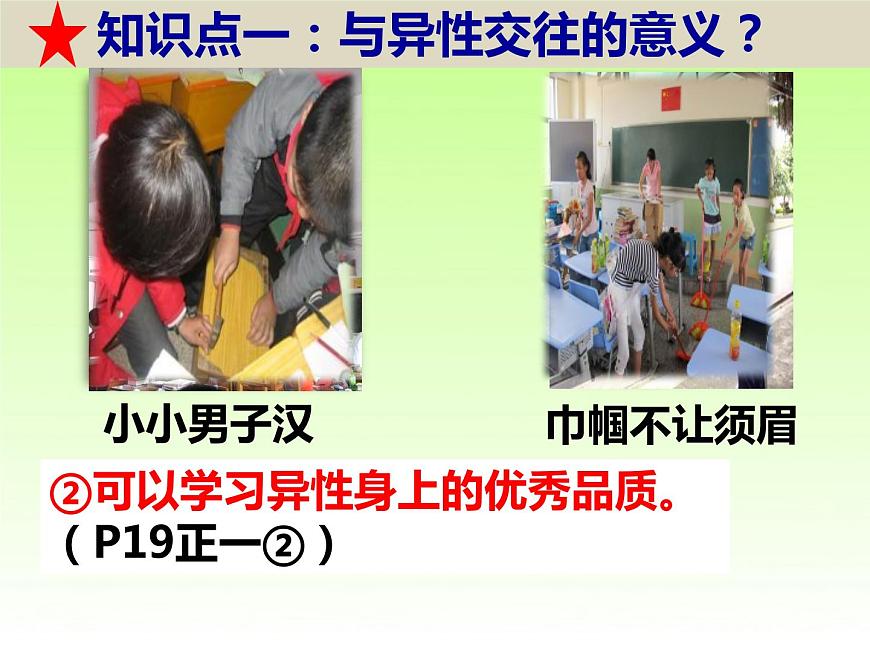 ★知识点一：与异性交往的意义？

小小男子汉

巾帼不让须眉

②可以学习异性身上的优秀品质。
（P19正一②）